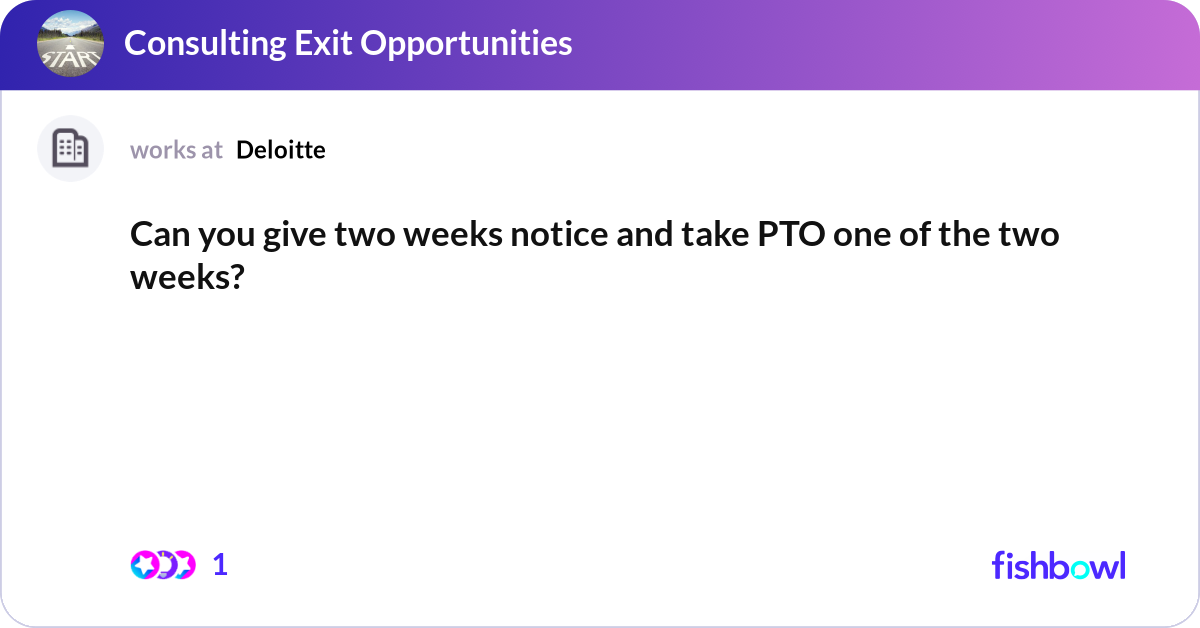 START

Consulting Exit Opportunities

works at Deloitte

Can you give two weeks notice and take PTO one of the two weeks?

1

fishbowl